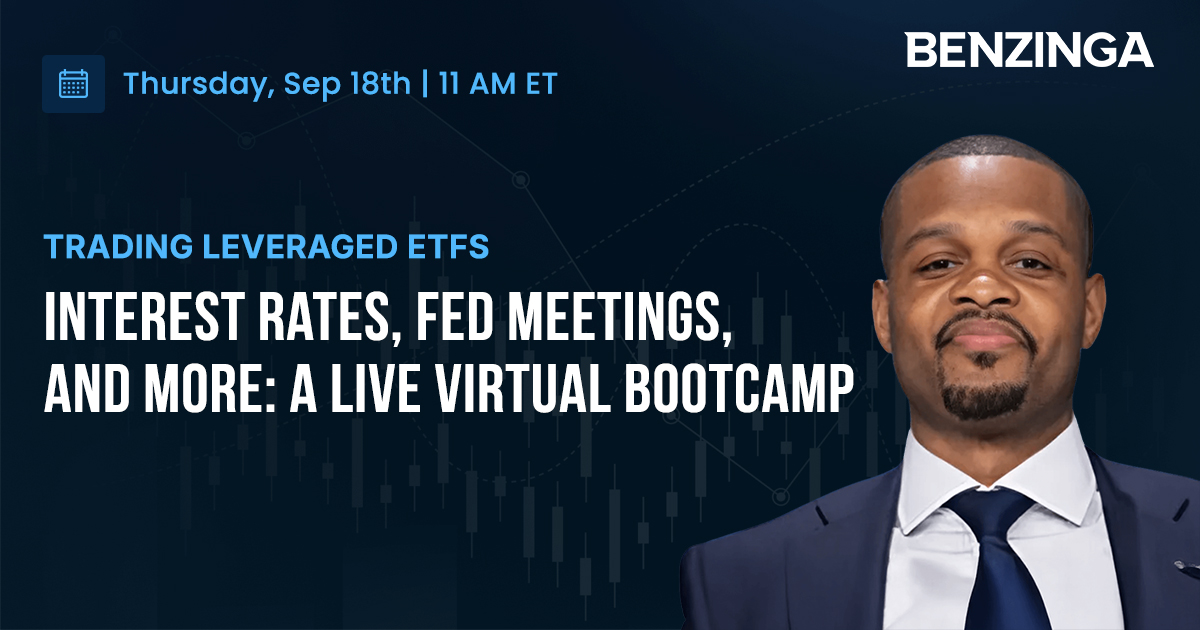 Thursday, Sep 18th | 11 AM ET

BENZINGA

TRADING LEVERAGED ETFS

INTEREST RATES, FED MEETINGS, AND MORE: A LIVE VIRTUAL BOOTCAMP